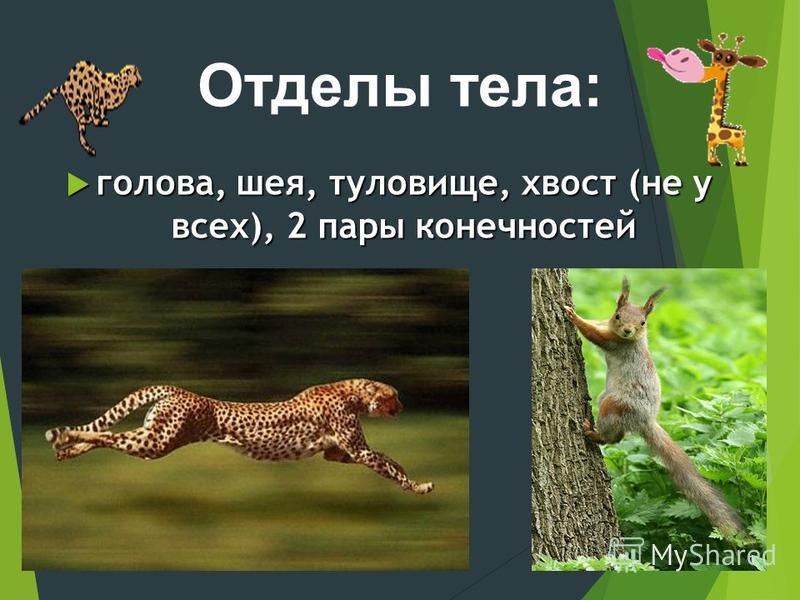 Отделы тела:

голова, шея, туловище, хвост (не у всех), 2 пары конечностей

MyShared